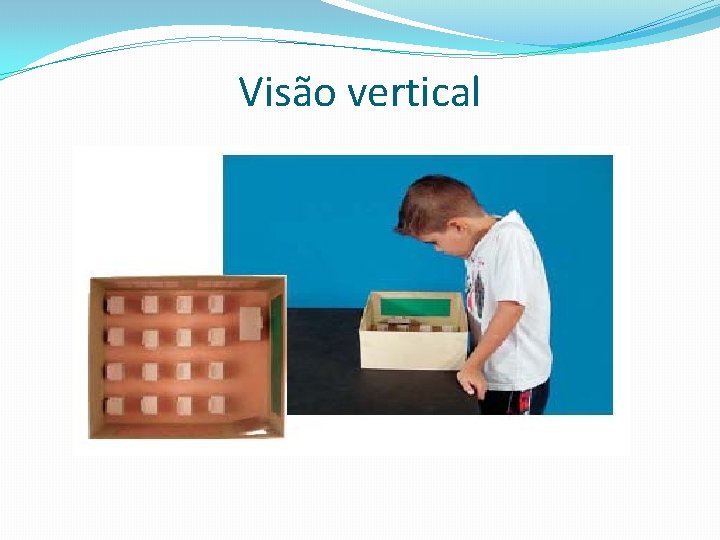 Visão vertical